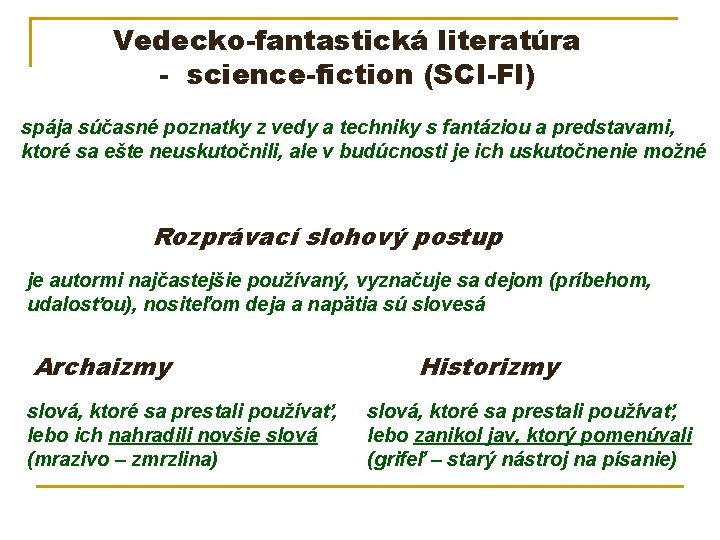 Vedecko-fantastická literatúra
- science-fiction (SCI-FI)

spája súčasné poznatky z vedy a techniky s fantáziou a predstavami, ktoré sa ešte neuskutočnili, ale v budúcnosti je ich uskutočnenie možné

Rozprávací slohový postup

je autormi najčastejšie používaný, vyznačuje sa dejom (príbehom, udalosťou), nositeľom deja a napätia sú slovesá

Archaizmy

slová, ktoré sa prestali používať, lebo ich nahradili novšie slová (mrazivo – zmrzlina)

Historizmy

slová, ktoré sa prestali používať, lebo zanikol jav, ktorý pomenúvali (grifeľ – starý nástroj na písanie)